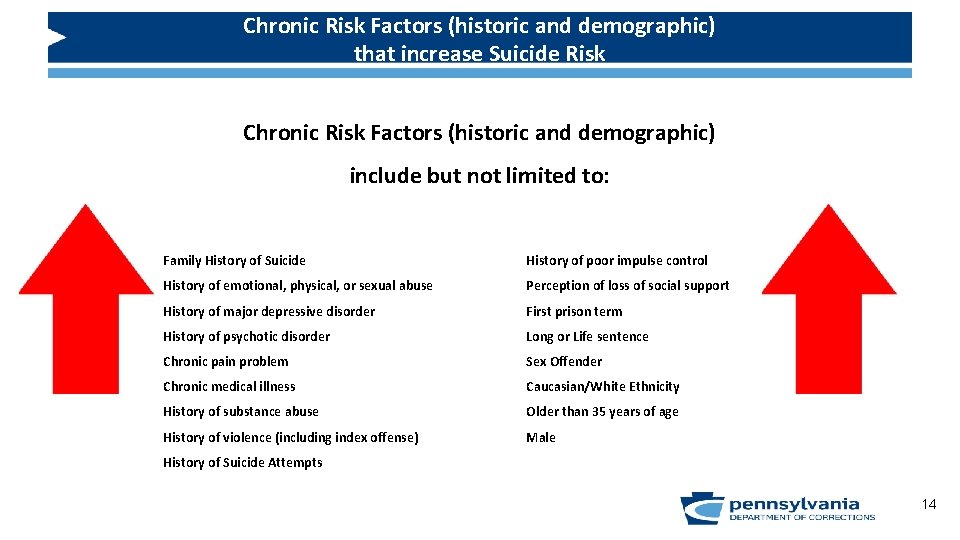 Chronic Risk Factors (historic and demographic) that increase Suicide Risk

Chronic Risk Factors (historic and demographic)

include but not limited to:

Family History of Suicide
History of emotional, physical, or sexual abuse
History of major depressive disorder
History of psychotic disorder
Chronic pain problem
Chronic medical illness
History of substance abuse
History of violence (including index offense)
History of Suicide Attempts

History of poor impulse control
Perception of loss of social support
First prison term
Long or Life sentence
Sex Offender
Caucasian/White Ethnicity
Older than 35 years of age
Male

pennsylvania
DEPARTMENT OF CORRECTIONS

14